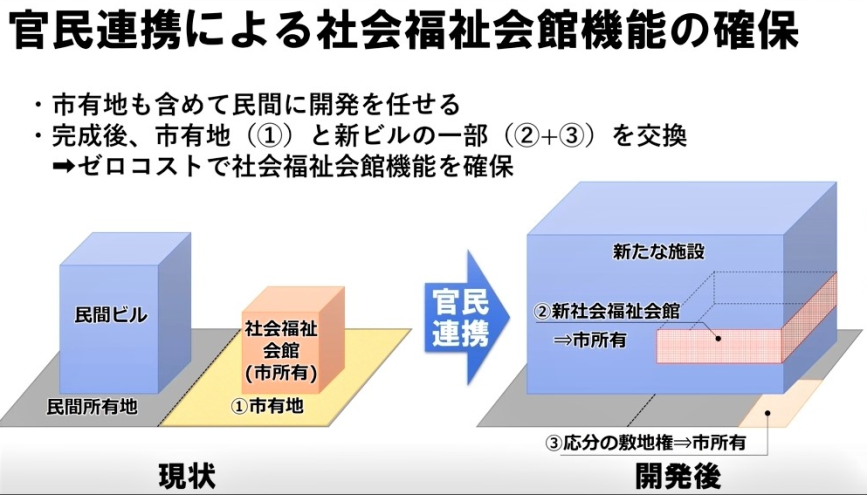 官民連携による社会福祉会館機能の確保

・市有地も含めて民間に開発を任せる
・完成後、市有地（①）と新ビルの一部（②+③）を交換
➡ゼロコストで社会福祉会館機能を確保

民間ビル

社会福祉会館（市所有）

民間所有地

①市有地

現状

官民連携

新たな施設

②新社会福祉会館
⇒市所有

③応分の敷地権⇒市所有

開発後